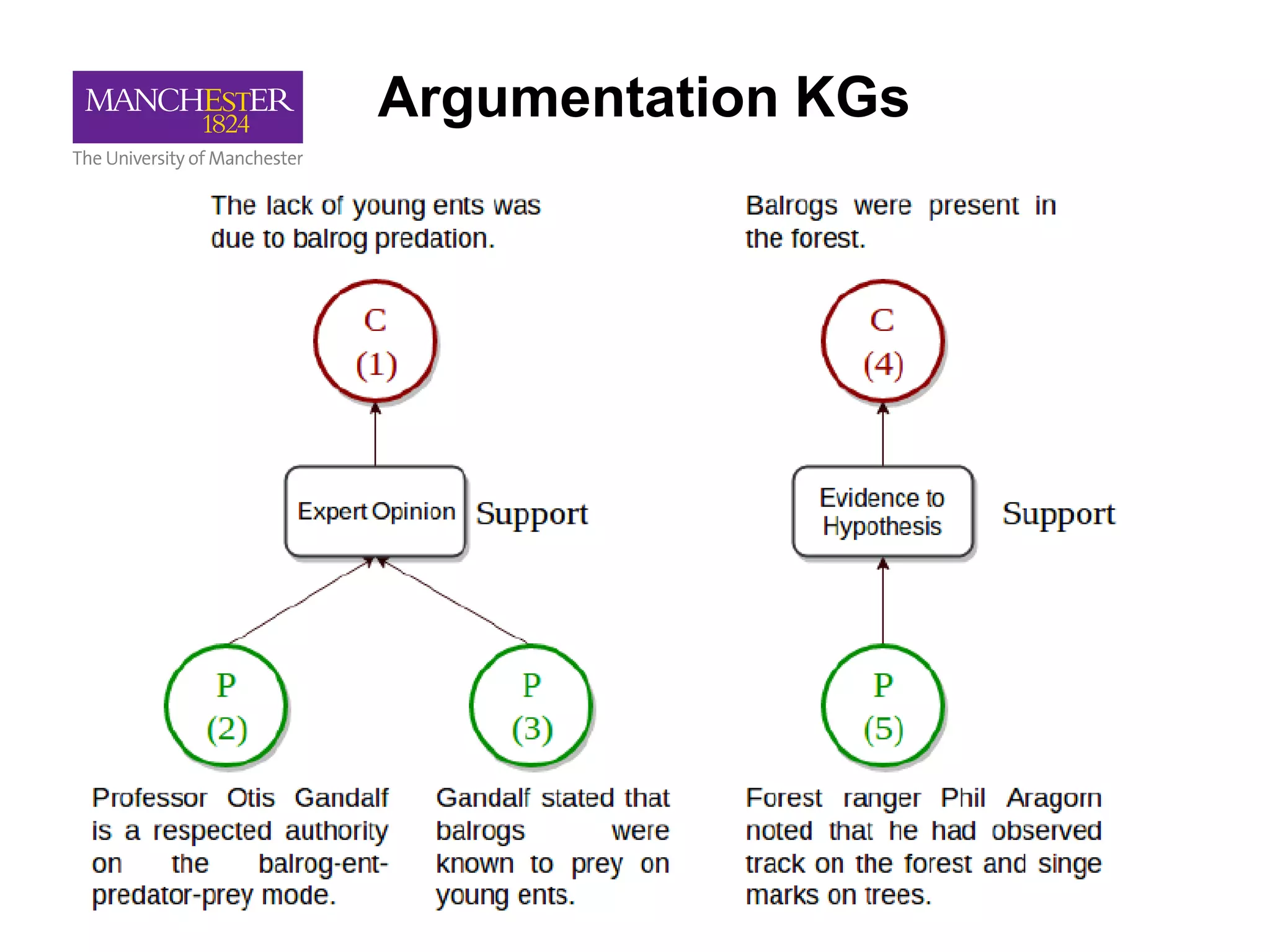 MANCHESTER
1824
The University of Manchester

Argumentation KGs

The lack of young ents was due to balrog predation.

C
(1)

Expert Opinion

Support

P
(2)

P
(3)

Professor Otis Gandalf is a respected authority on the balrog-ent-predator-prey mode.

Gandalf stated that balrogs were known to prey on young ents.

Balrogs were present in the forest.

C
(4)

Evidence to Hypothesis

Support

P
(5)

Forest ranger Phil Aragorn noted that he had observed track on the forest and singe marks on trees.